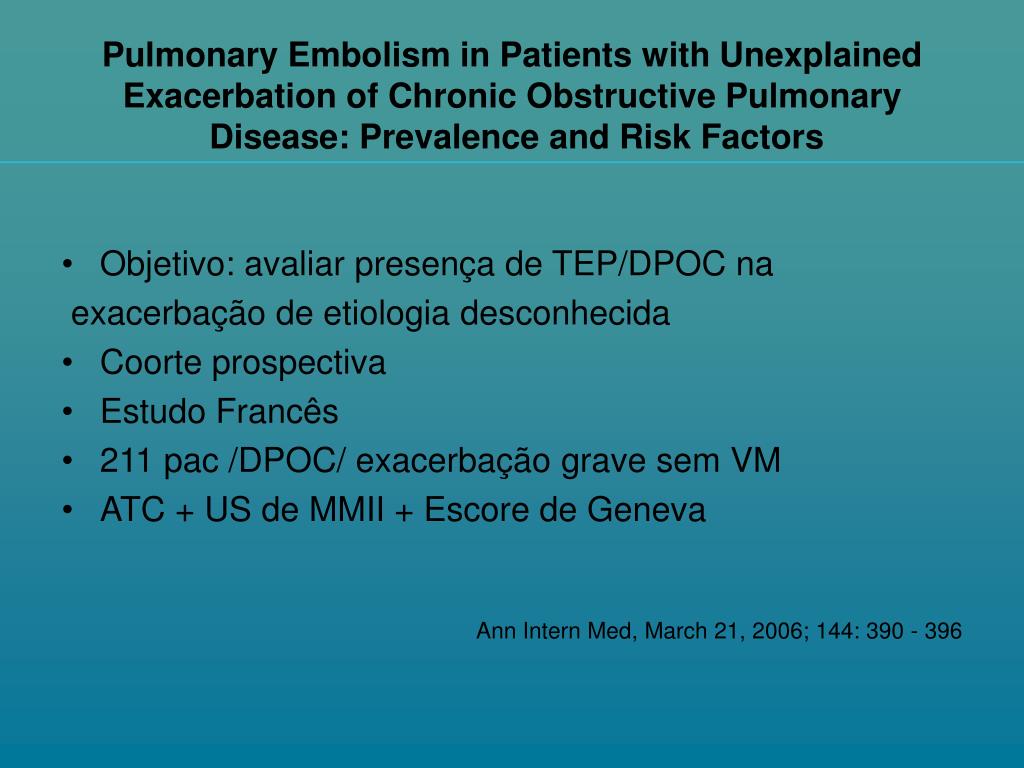 Pulmonary Embolism in Patients with Unexplained Exacerbation of Chronic Obstructive Pulmonary Disease: Prevalence and Risk Factors

• Objetivo: avaliar presença de TEP/DPOC na exacerbação de etiologia desconhecida
• Coorte prospectiva
• Estudo Francês
• 211 pac /DPOC/ exacerbação grave sem VM
• ATC + US de MMII + Escore de Geneva

Ann Intern Med, March 21, 2006; 144: 390 - 396